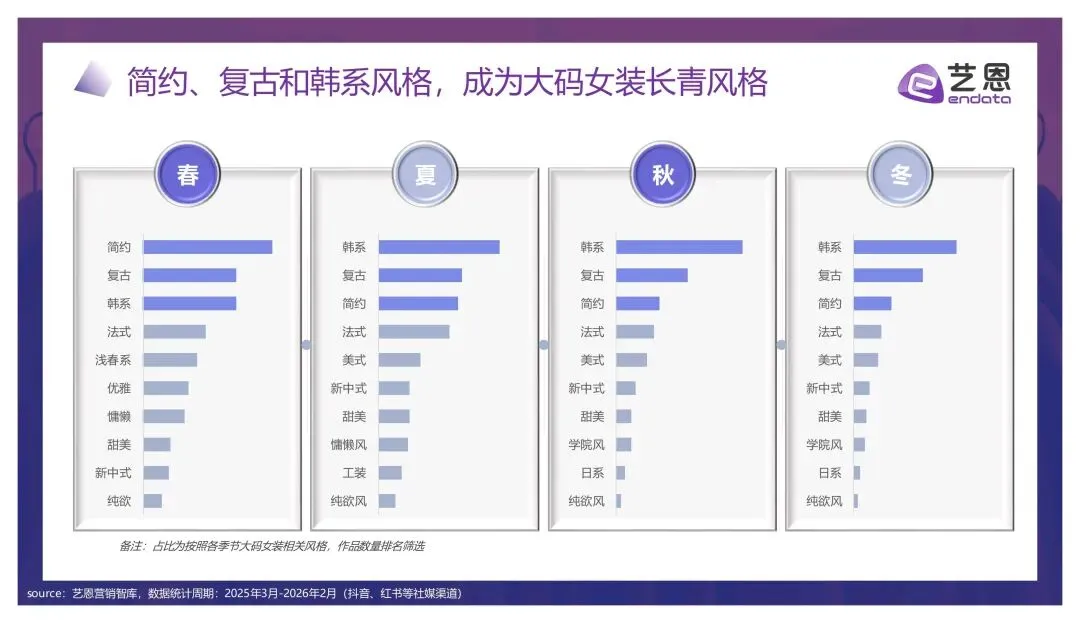 简约、复古和韩系风格，成为大码女装长青风格

艺恩
endata

春

简约
复古
韩系
法式
浅春系
优雅
慵懒
甜美
新中式
纯欲

夏

韩系
复古
简约
法式
美式
新中式
甜美
慵懒风
工装
纯欲风

秋

韩系
复古
简约
法式
美式
新中式
甜美
学院风
日系
纯欲风

冬

韩系
复古
简约
法式
美式
新中式
甜美
学院风
日系
纯欲风

备注：占比为按照各季节大码女装相关风格，作品数量排名筛选

source：艺恩营销智库，数据统计周期：2025年3月-2026年2月（抖音、红书等社媒渠道）